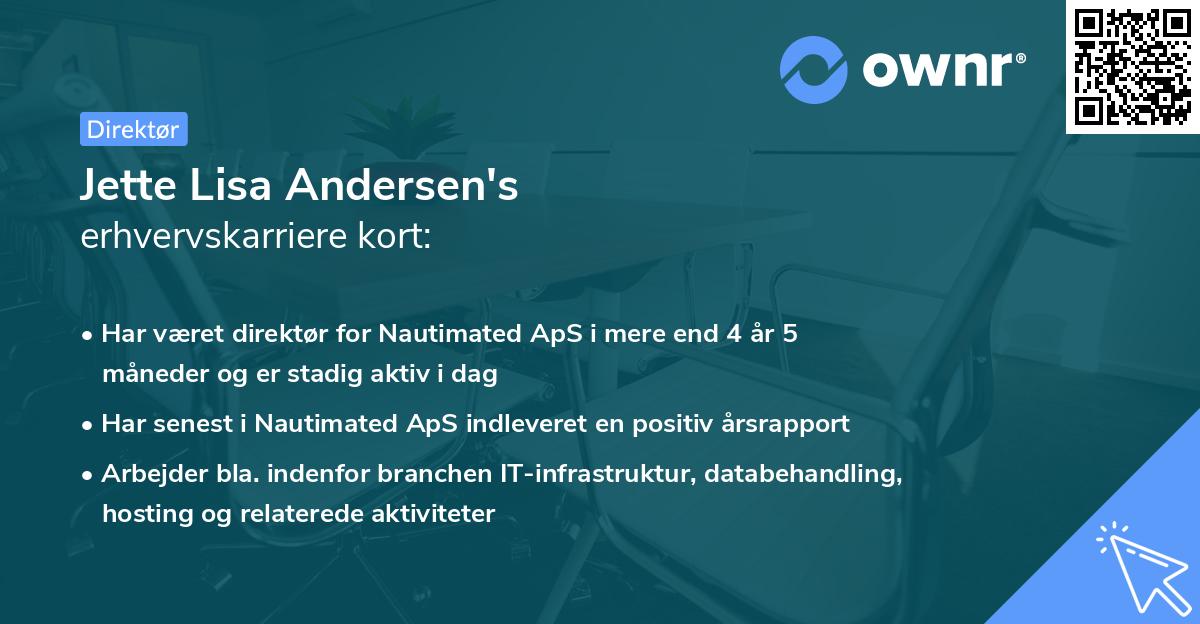 ownr®

Direktør

Jette Lisa Andersen's
erhvervskarriere kort:

• Har været direktør for Nautimated ApS i mere end 4 år 5 måneder og er stadig aktiv i dag

• Har senest i Nautimated ApS indleveret en positiv årsrapport

• Arbejder bla. indenfor branchen IT-infrastruktur, databehandling, hosting og relaterede aktiviteter